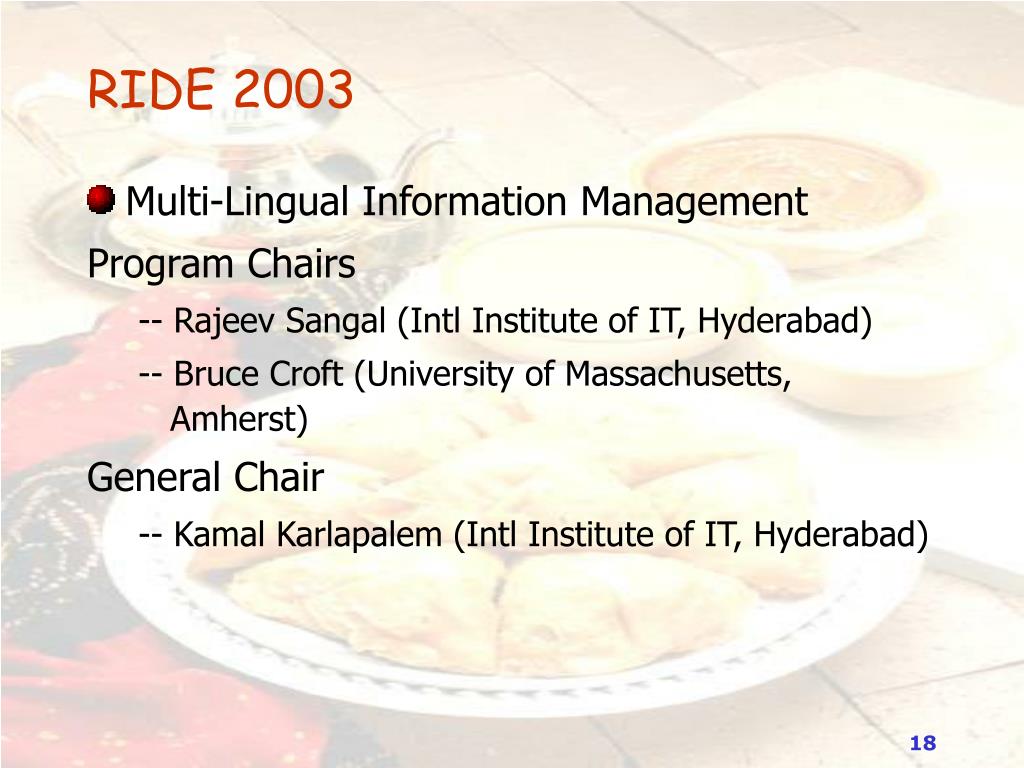 RIDE 2003

Multi-Lingual Information Management

Program Chairs

-- Rajeev Sangal (Intl Institute of IT, Hyderabad)

-- Bruce Croft (University of Massachusetts, Amherst)

General Chair

-- Kamal Karlapalem (Intl Institute of IT, Hyderabad)

18